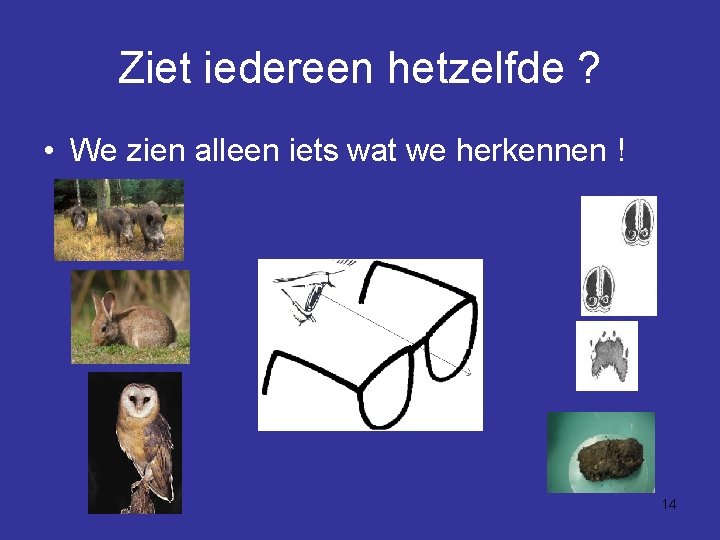 Ziet iedereen hetzelfde ?

• We zien alleen iets wat we herkennen !

14